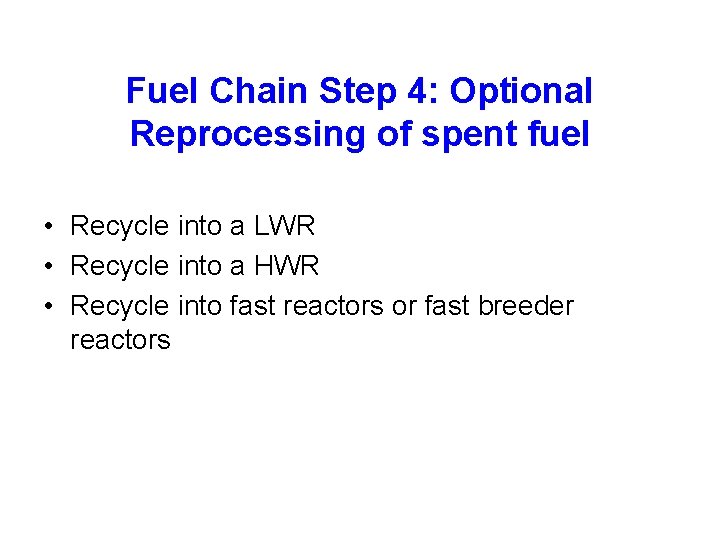 Fuel Chain Step 4: Optional Reprocessing of spent fuel

• Recycle into a LWR
• Recycle into a HWR
• Recycle into fast reactors or fast breeder reactors